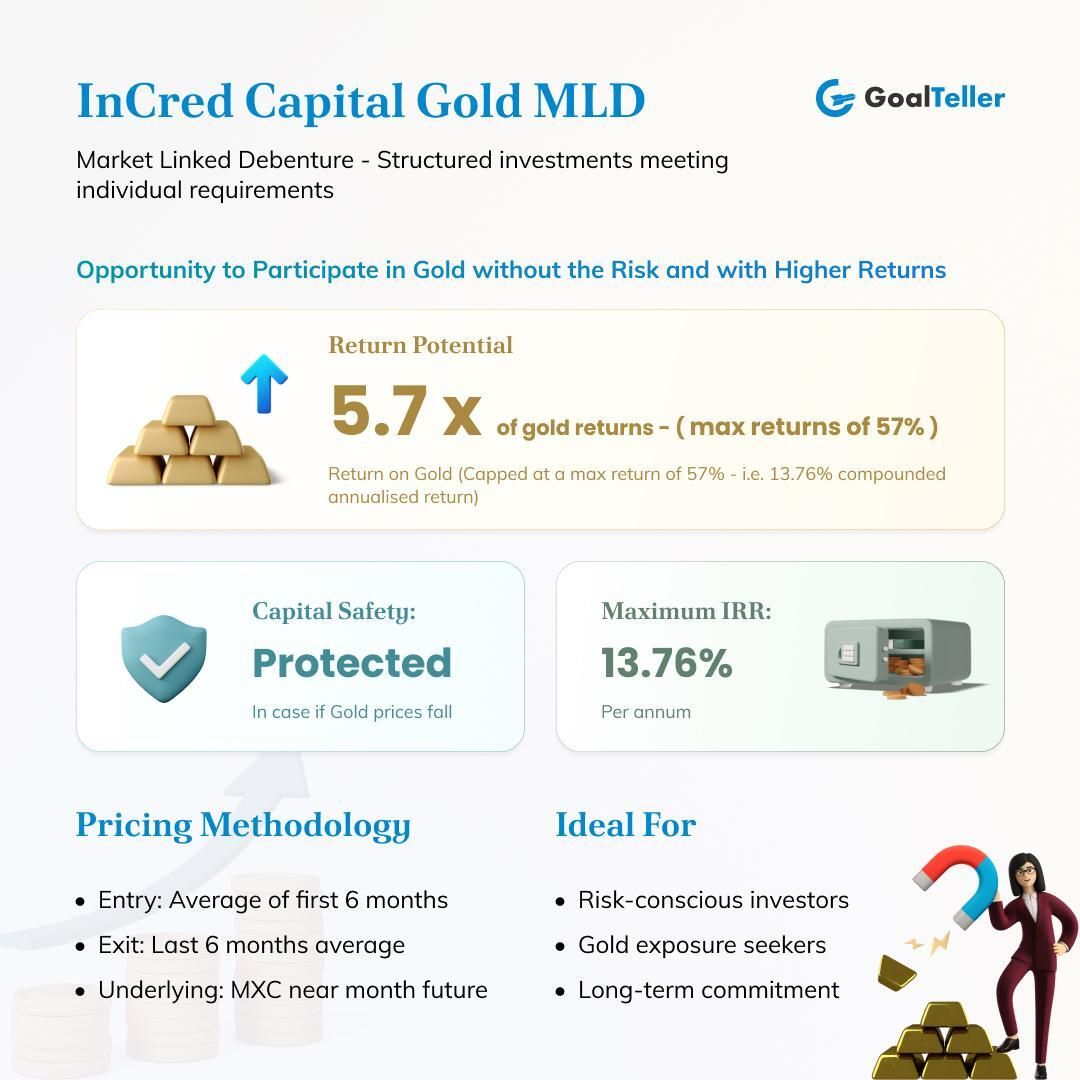 InCred Capital Gold MLD

GoalTeller

Market Linked Debenture - Structured investments meeting individual requirements

Opportunity to Participate in Gold without the Risk and with Higher Returns

Return Potential

5.7 x of gold returns - ( max returns of 57% )

Return on Gold (Capped at a max return of 57% - i.e. 13.76% compounded annualised return)

Capital Safety:

Protected

In case if Gold prices fall

Maximum IRR:

13.76%

Per annum

Pricing Methodology

- Entry: Average of first 6 months
- Exit: Last 6 months average
- Underlying: MXC near month future

Ideal For

- Risk-conscious investors
- Gold exposure seekers
- Long-term commitment